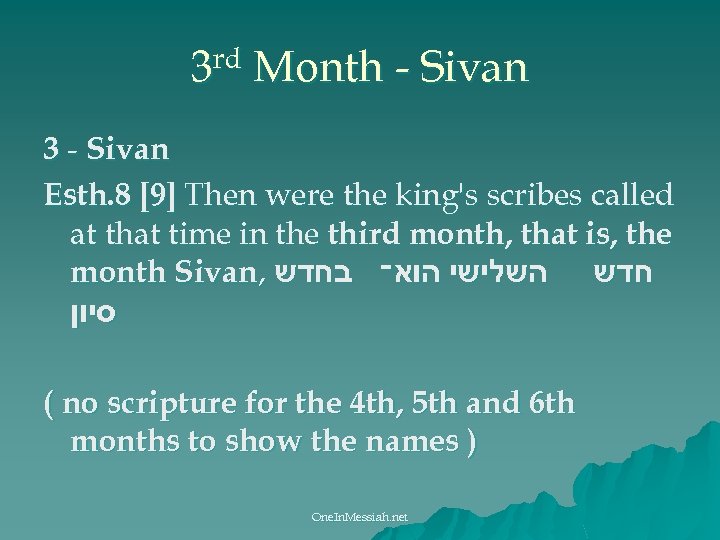 3rd Month - Sivan

3 - Sivan

Esth.8 [9] Then were the king's scribes called at that time in the third month, that is, the month Sivan, בחדש השלישי הוא־ חדש סיון

( no scripture for the 4th, 5th and 6th months to show the names )

OneInMessiah.net